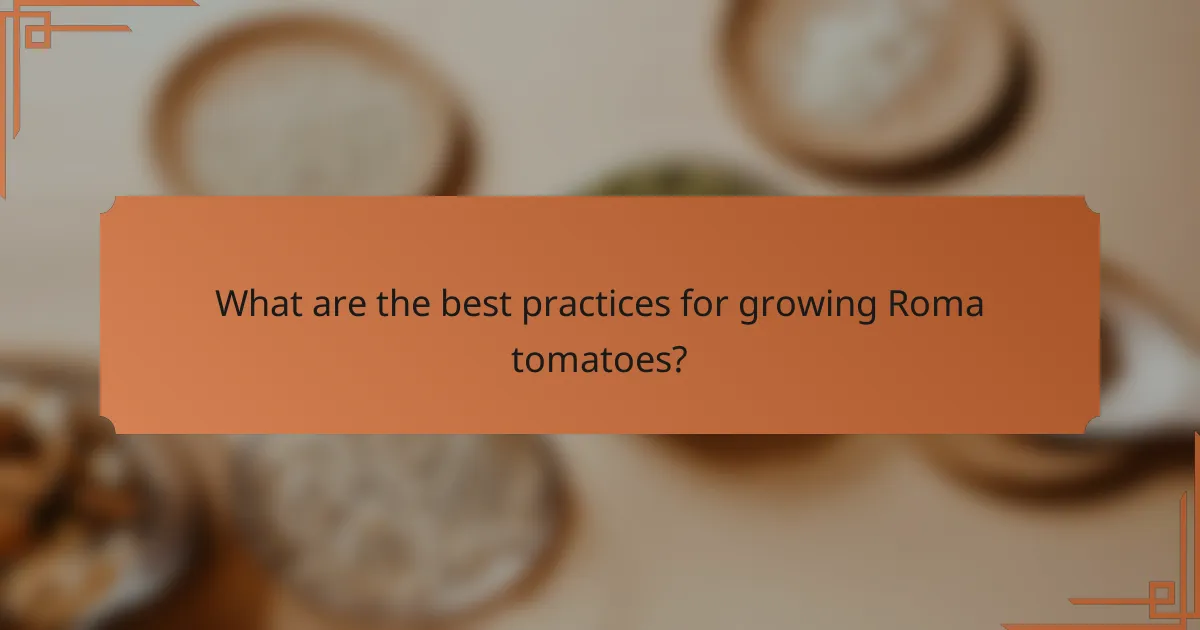 What are the best practices for growing Roma tomatoes?